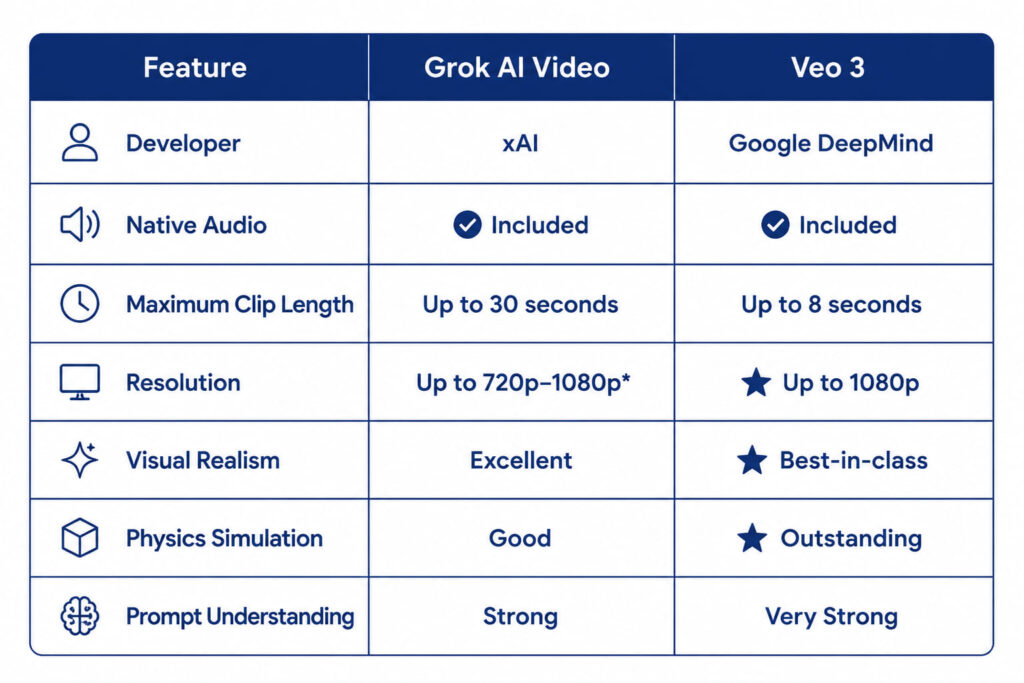 | Feature | Grok AI Video | Veo 3 |
|---|---|---|
| Developer | xAI | Google DeepMind |
| Native Audio | Included | Included |
| Maximum Clip Length | Up to 30 seconds | Up to 8 seconds |
| Resolution | Up to 720p–1080p* | Up to 1080p |
| Visual Realism | Excellent | Best-in-class |
| Physics Simulation | Good | Outstanding |
| Prompt Understanding | Strong | Very Strong |